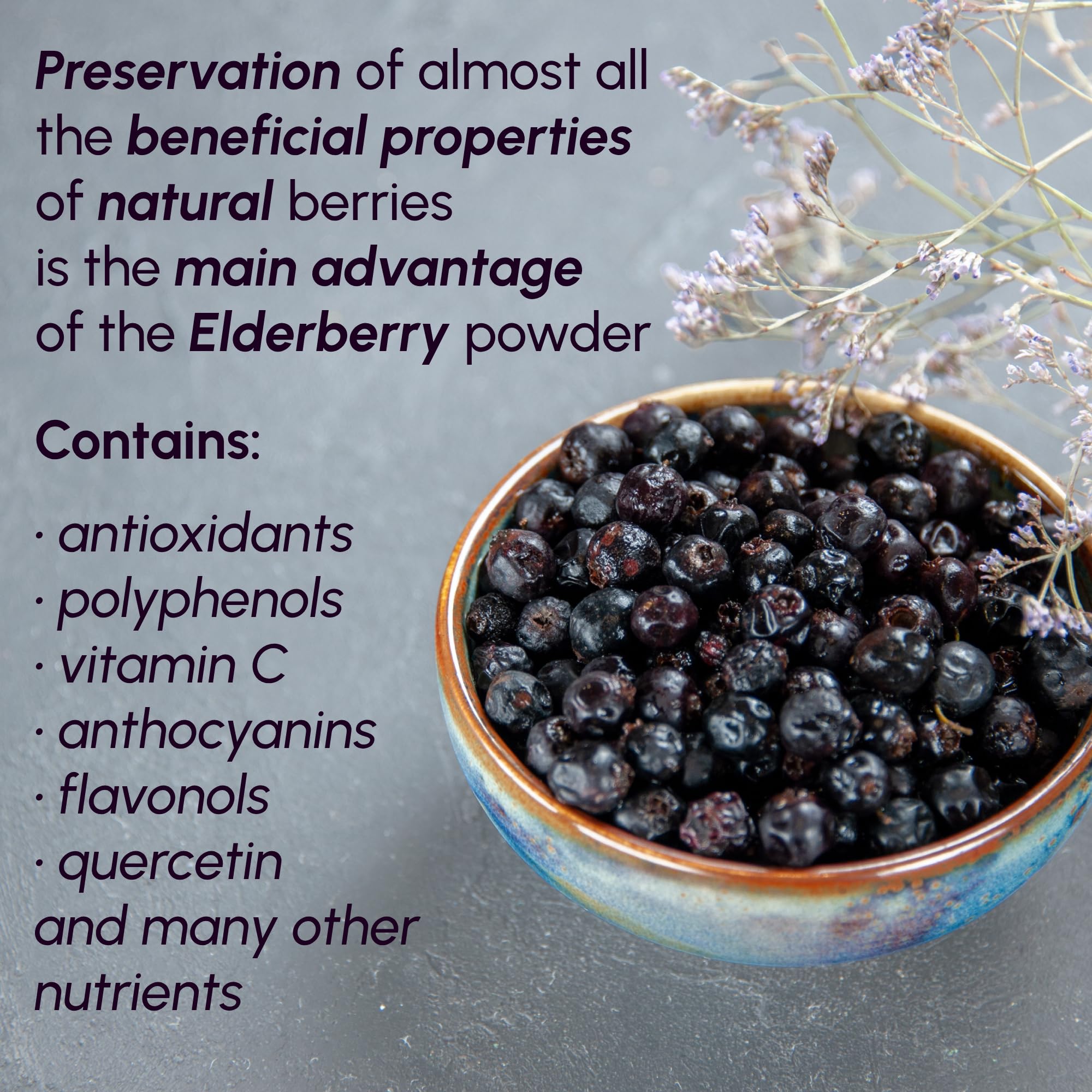 Preservation of almost all the beneficial properties of natural berries is the main advantage of the Elderberry powder

Contains:

· antioxidants
· polyphenols
· vitamin C
· anthocyanins
· flavonols
· quercetin
and many other nutrients